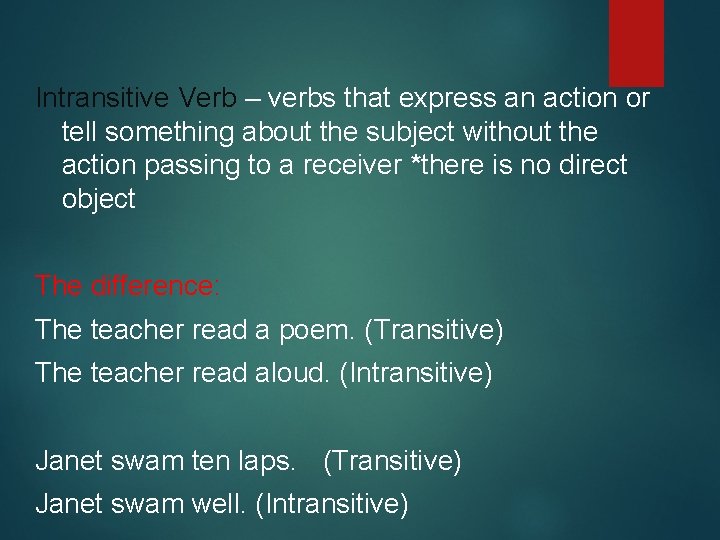 Intransitive Verb – verbs that express an action or tell something about the subject without the action passing to a receiver *there is no direct object

The difference:

The teacher read a poem. (Transitive)

The teacher read aloud. (Intransitive)

Janet swam ten laps. (Transitive)

Janet swam well. (Intransitive)